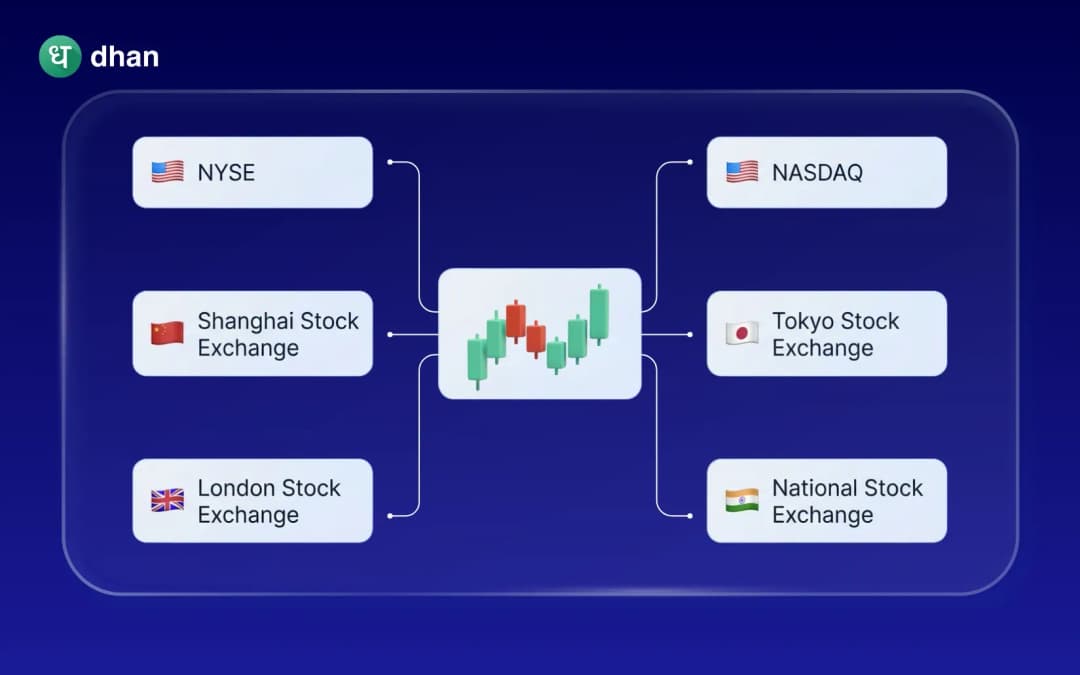 ध dhan

NYSE

Shanghai Stock Exchange

London Stock Exchange

NASDAQ

Tokyo Stock Exchange

National Stock Exchange